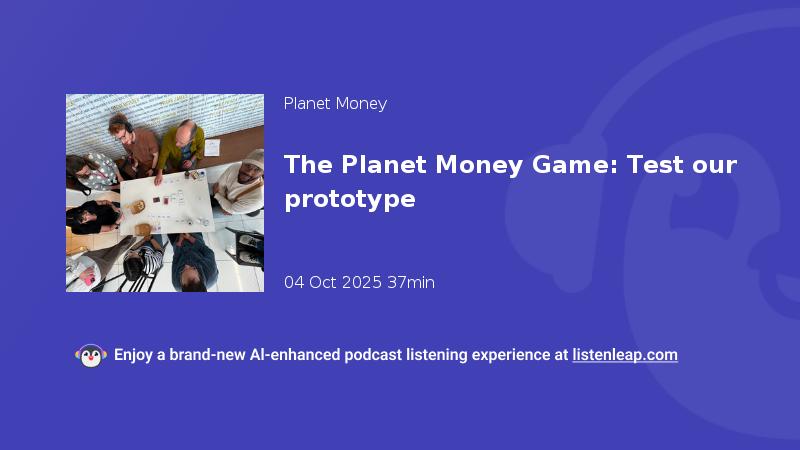 Planet Money

The Planet Money Game: Test our prototype

04 Oct 2025 37min

Enjoy a brand-new AI-enhanced podcast listening experience at listenleap.com